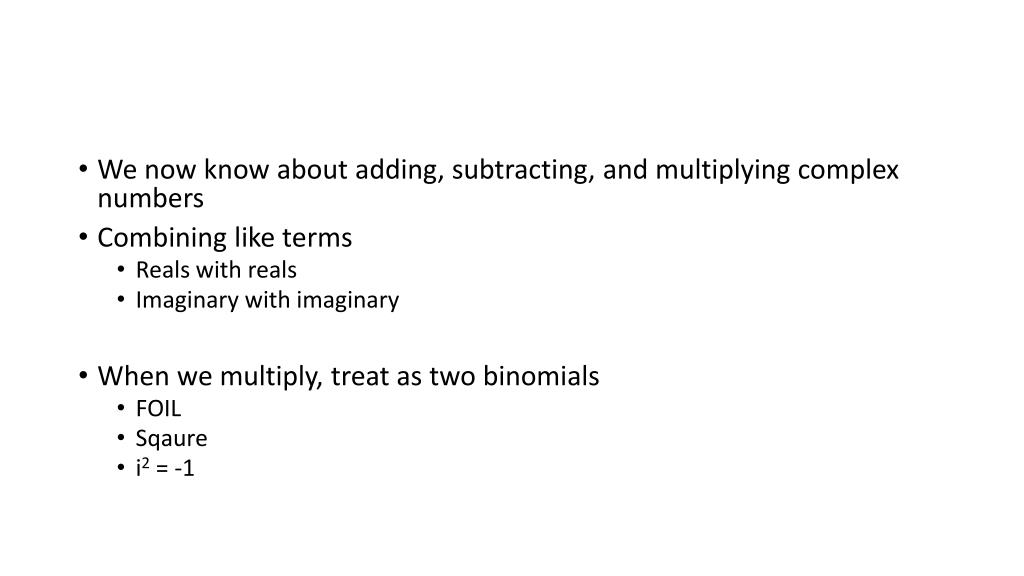 • We now know about adding, subtracting, and multiplying complex numbers
• Combining like terms
  • Reals with reals
  • Imaginary with imaginary

• When we multiply, treat as two binomials
  • FOIL
  • Sqaure
  • $i^2 = -1$